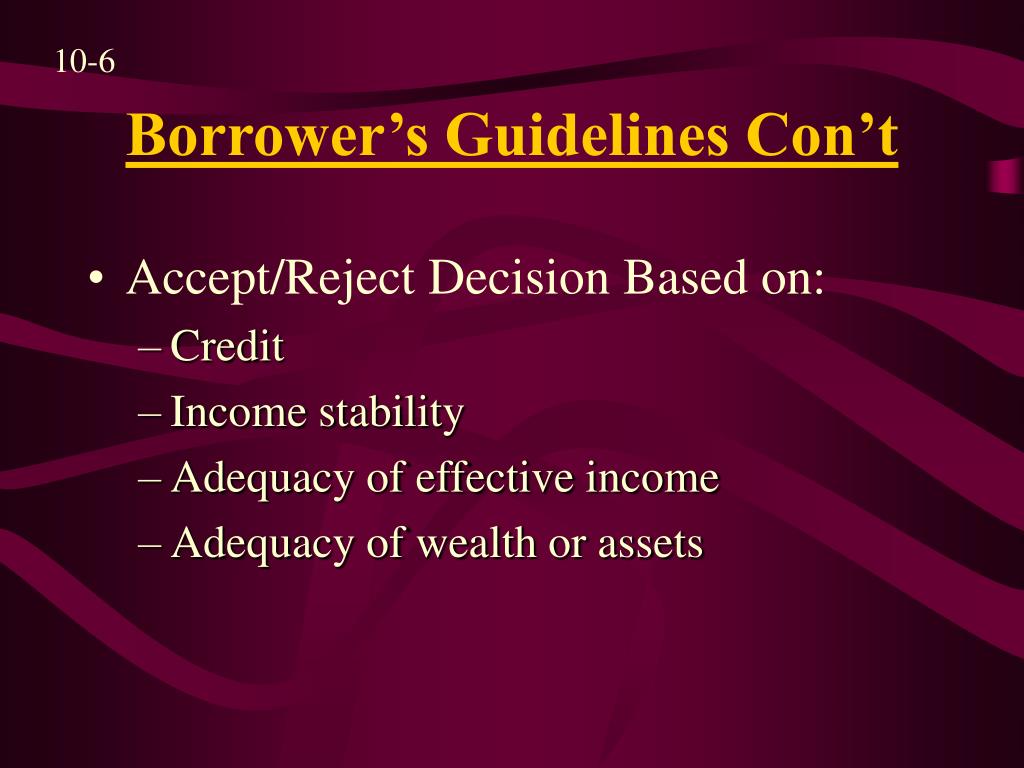 10-6

Borrower’s Guidelines Con’t

• Accept/Reject Decision Based on:
– Credit
– Income stability
– Adequacy of effective income
– Adequacy of wealth or assets